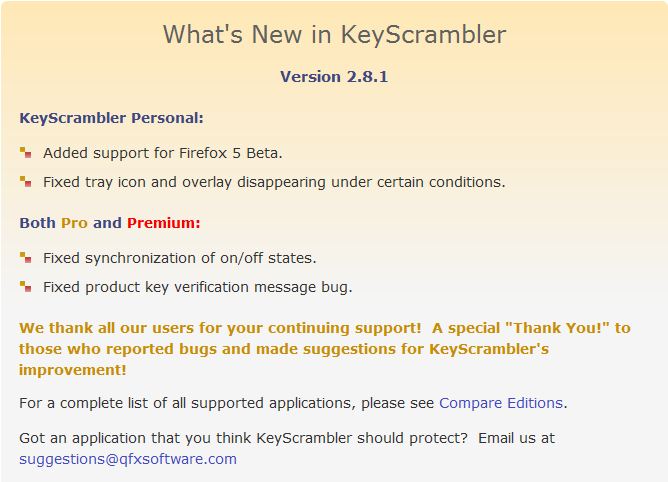 What's New in KeyScrambler

Version 2.8.1

KeyScrambler Personal:

Added support for Firefox 5 Beta.

Fixed tray icon and overlay disappearing under certain conditions.

Both Pro and Premium:

Fixed synchronization of on/off states.

Fixed product key verification message bug.

We thank all our users for your continuing support! A special "Thank You!" to those who reported bugs and made suggestions for KeyScrambler's improvement!

For a complete list of all supported applications, please see Compare Editions.

Got an application that you think KeyScrambler should protect? Email us at suggestions@qfxsoftware.com